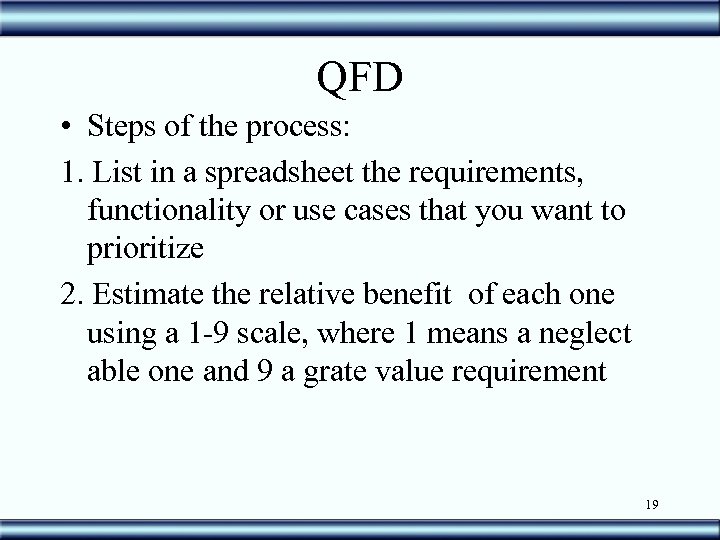 QFD

• Steps of the process:

1. List in a spreadsheet the requirements, functionality or use cases that you want to prioritize

2. Estimate the relative benefit of each one using a 1-9 scale, where 1 means a neglect able one and 9 a grate value requirement

19